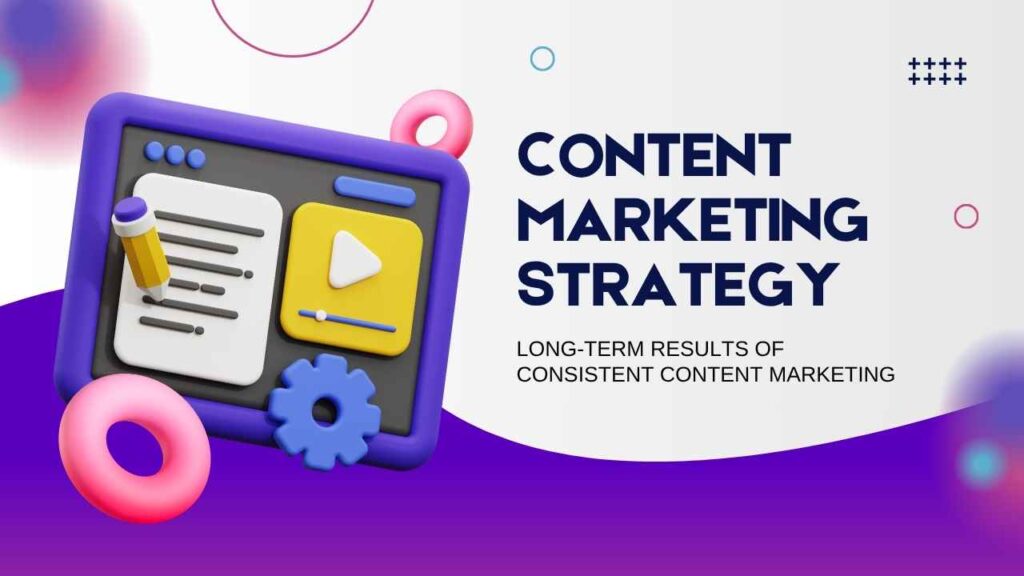 CONTENT MARKETING STRATEGY

LONG-TERM RESULTS OF CONSISTENT CONTENT MARKETING